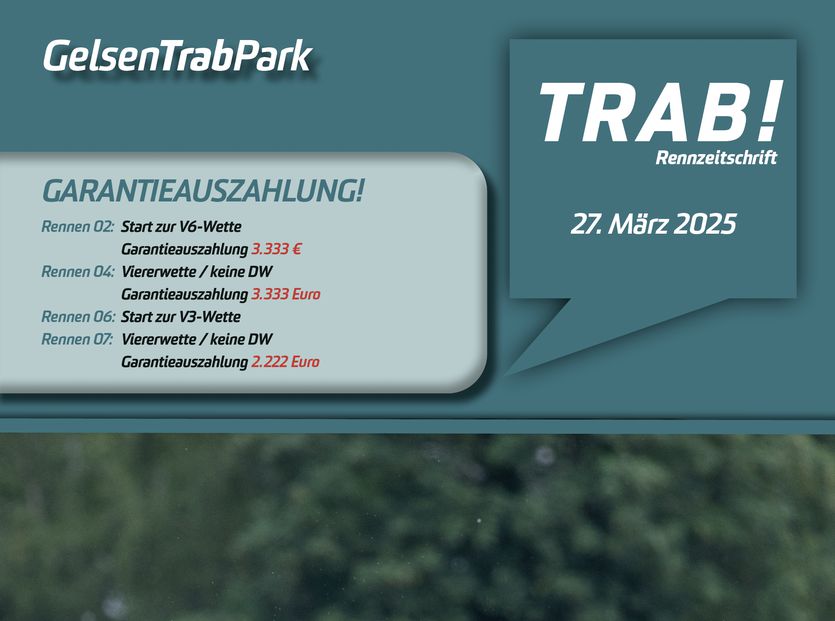 GelsenTrabPark

GARANTIEAUSZAHLUNG!

Rennen 02: Start zur V6-Wette
Garantieauszahlung 3.333 €
Rennen 04: Viererwette / keine DW
Garantieauszahlung 3.333 Euro
Rennen 06: Start zur V3-Wette
Rennen 07: Viererwette / keine DW
Garantieauszahlung 2.222 Euro

TRAB!
Rennzeitschrift

27. März 2025